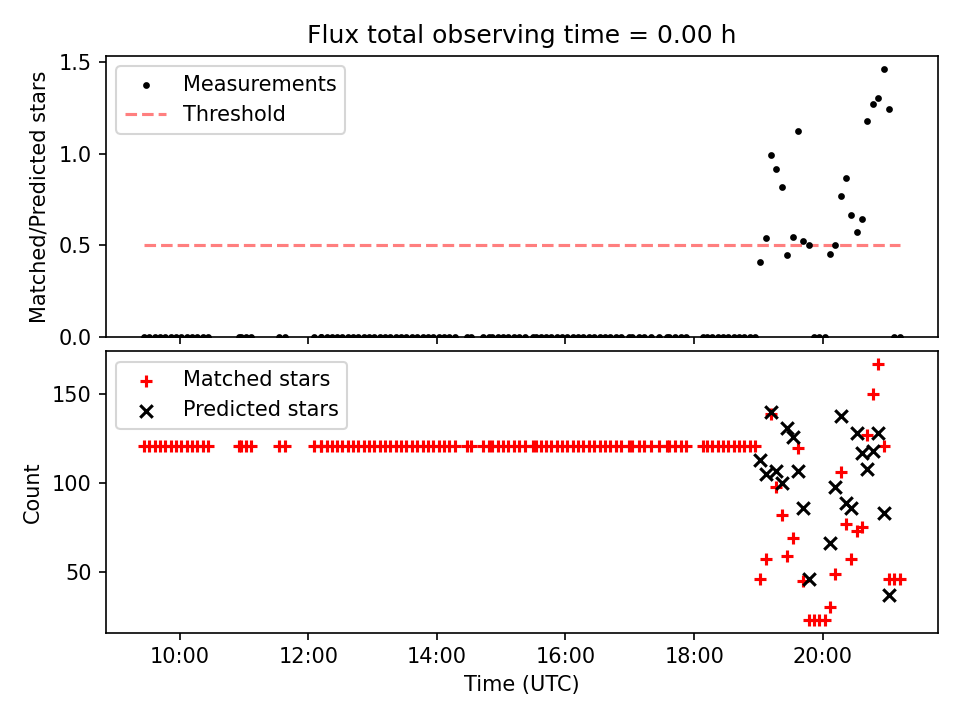 Flux total observing time = 0.00 h

Measurements
Threshold

Matched/Predicted stars

1.5
1.0
0.5
0.0

Matched stars
Predicted stars

Count

150
100
50

10:00
12:00
14:00
16:00
18:00
20:00

Time (UTC)